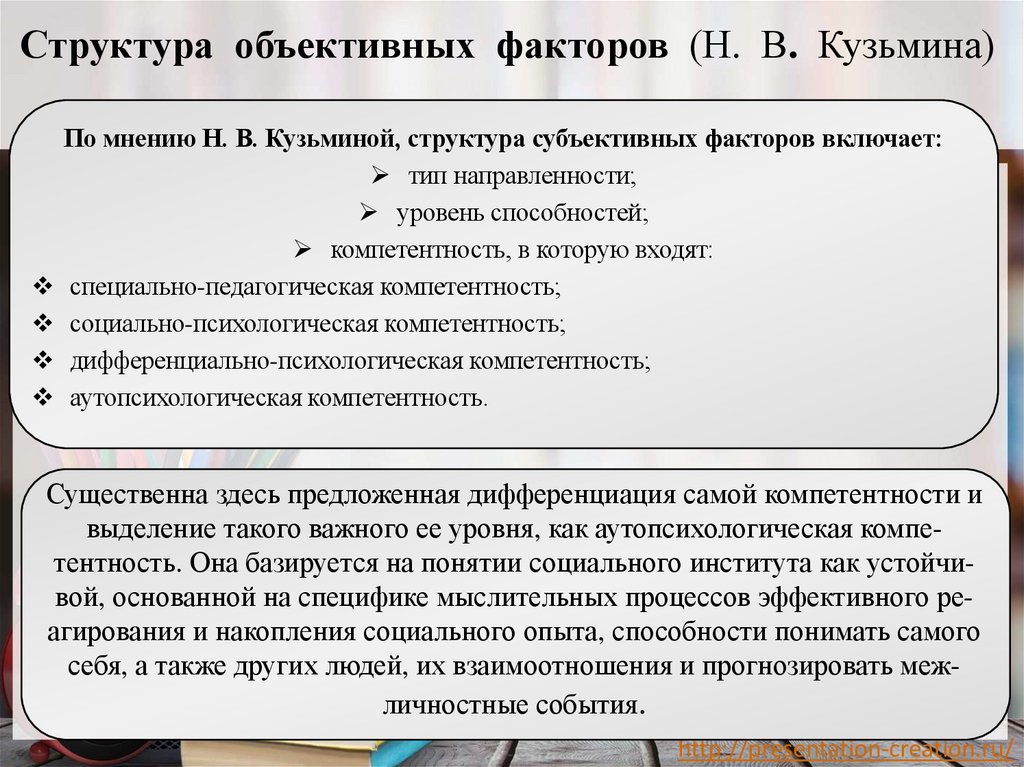 Структура объективных факторов (Н. В. Кузьмина)

По мнению Н. В. Кузьминой, структура субъективных факторов включает:
➢ тип направленности;
➢ уровень способностей;
➢ компетентность, в которую входят:
❖ специально-педагогическая компетентность;
❖ социально-психологическая компетентность;
❖ дифференциально-психологическая компетентность;
❖ аутопсихологическая компетентность.

Существенна здесь предложенная дифференциация самой компетентности и выделение такого важного ее уровня, как аутопсихологическая компетентность. Она базируется на понятии социального института как устойчивой, основанной на специфике мыслительных процессов эффективного реагирования и накопления социального опыта, способности понимать самого себя, а также других людей, их взаимоотношения и прогнозировать межличностные события.

http://presentation-creation.ru/